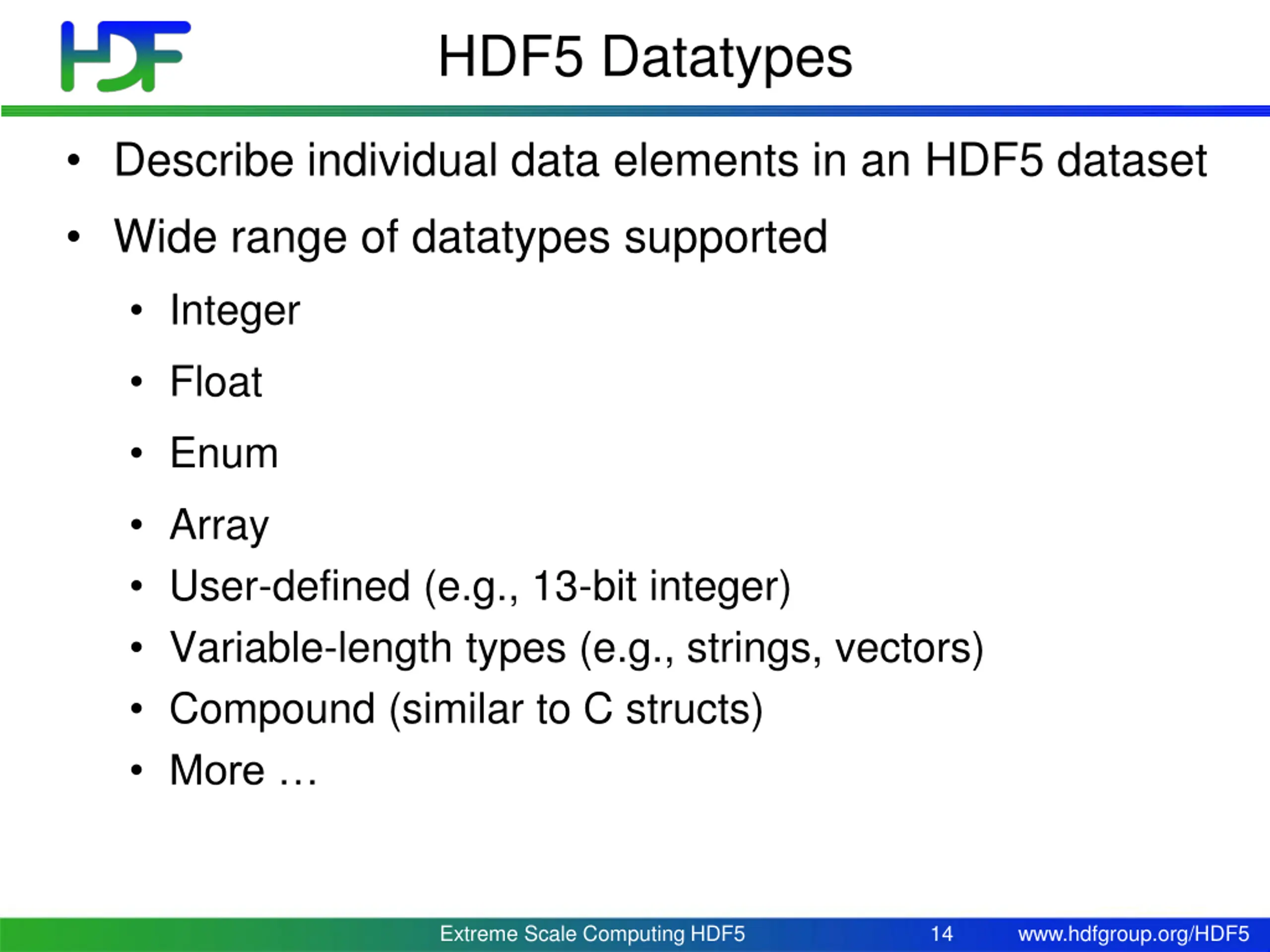 HDF

HDF5 Datatypes

• Describe individual data elements in an HDF5 dataset
• Wide range of datatypes supported
  • Integer
  • Float
  • Enum
  • Array
  • User-defined (e.g., 13-bit integer)
  • Variable-length types (e.g., strings, vectors)
  • Compound (similar to C structs)
  • More …

Extreme Scale Computing HDF5 14 www.hdfgroup.org/HDF5